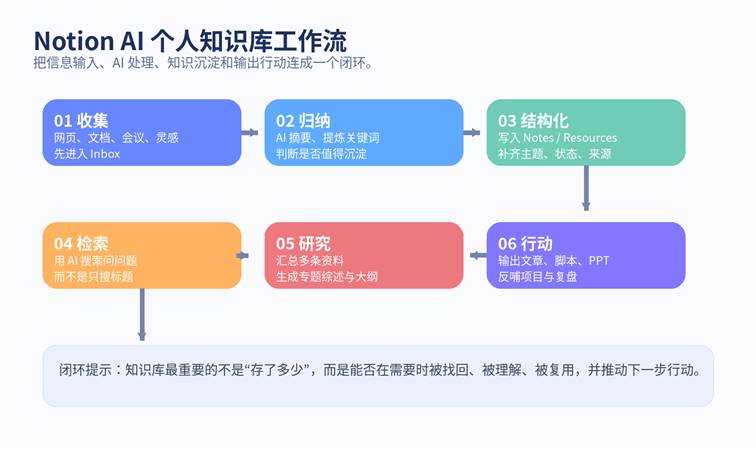 Notion AI 个人知识库工作流
把信息输入、AI 处理、知识沉淀和输出行动连成一个闭环。

01 收集
网页、文档、会议、灵感
先进入 Inbox

02 归纳
AI 摘要、提炼关键词
判断是否值得沉淀

03 结构化
写入 Notes / Resources
补齐主题、状态、来源

04 检索
用 AI 搜索问问题
而不是只搜标题

05 研究
汇总多条资料
生成专题综述与大纲

06 行动
输出文章、脚本、PPT
反哺项目与复盘

闭环提示：知识库最重要的不是“存了多少”，而是能否在需要时被找回、被理解、被复用，并推动下一步行动。